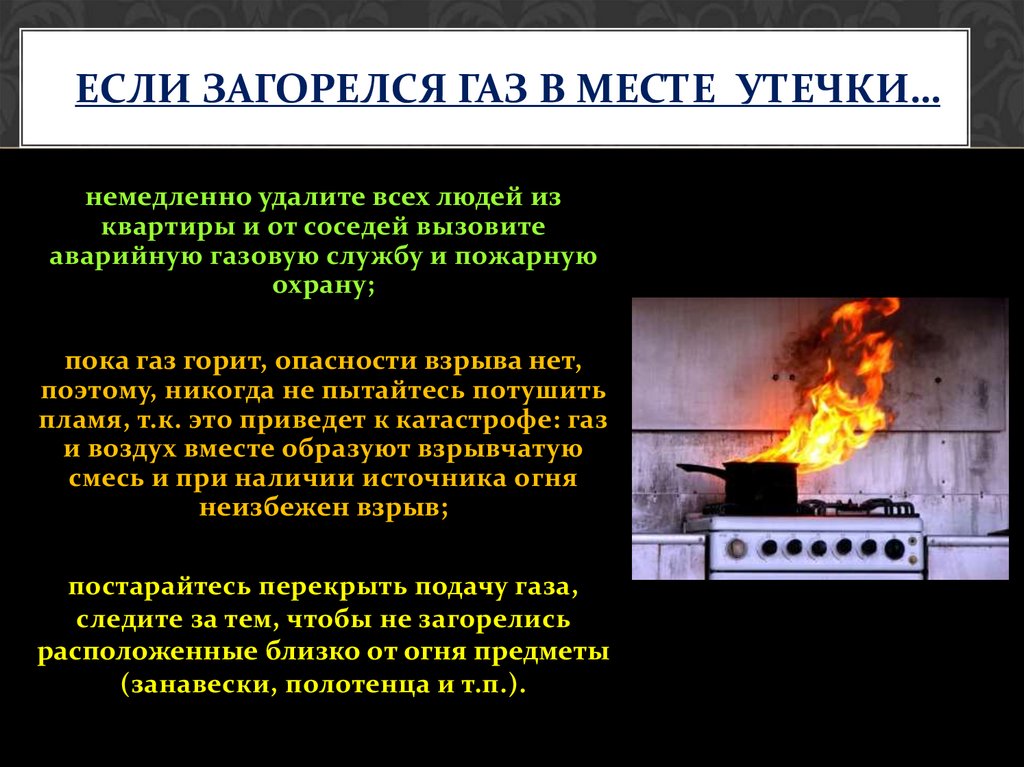 ЕСЛИ ЗАГОРЕЛСЯ ГАЗ В МЕСТЕ УТЕЧКИ…

немедленно удалите всех людей из квартиры и от соседей вызовите аварийную газовую службу и пожарную охрану;

пока газ горит, опасности взрыва нет, поэтому, никогда не пытайтесь потушить пламя, т.к. это приведет к катастрофе: газ и воздух вместе образуют взрывчатую смесь и при наличии источника огня неизбежен взрыв;

постарайтесь перекрыть подачу газа, следите за тем, чтобы не загорелись расположенные близко от огня предметы (занавески, полотенца и т.п.).